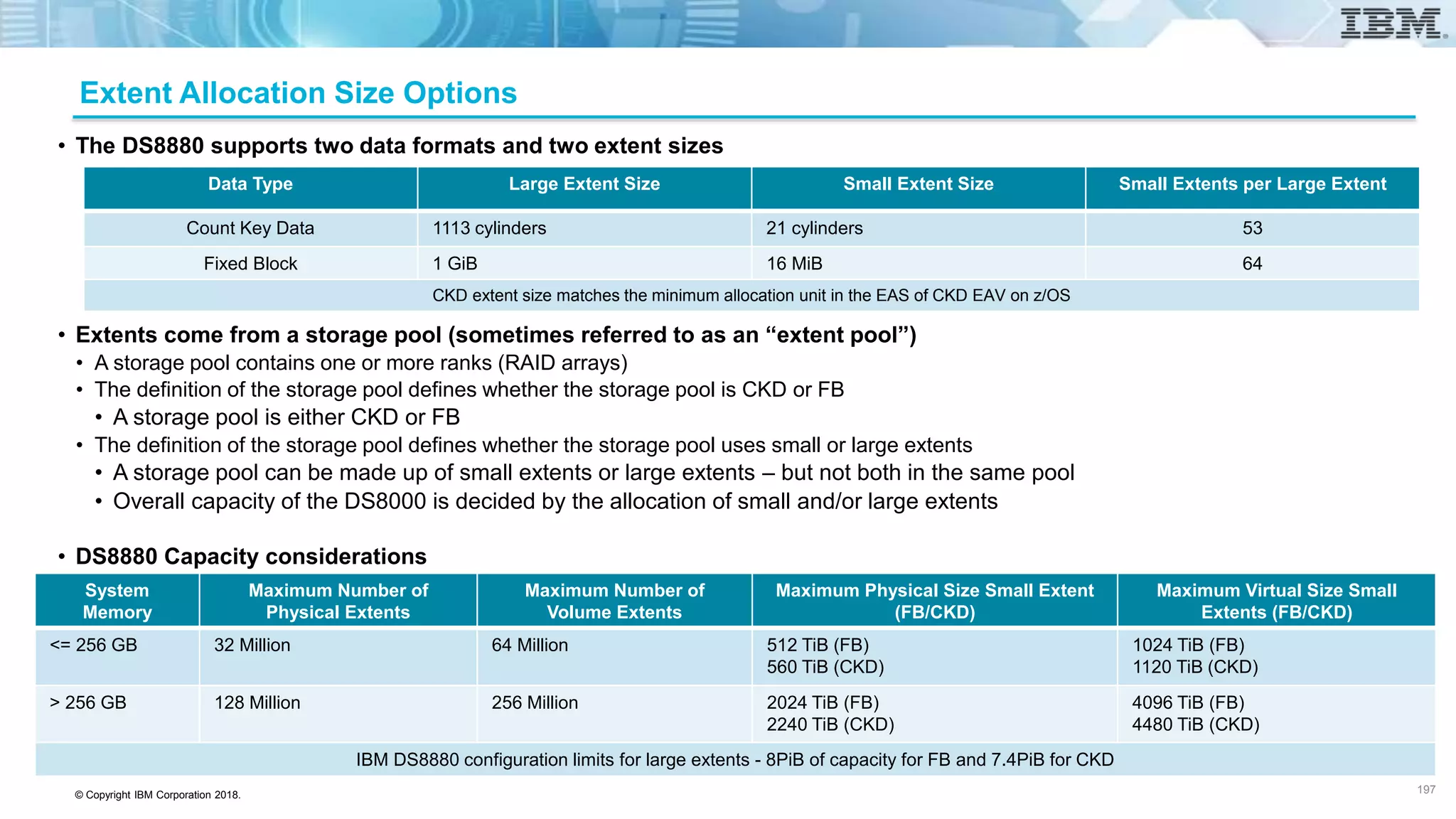 IBM

Extent Allocation Size Options

• The DS8880 supports two data formats and two extent sizes

| Data Type | Large Extent Size | Small Extent Size | Small Extents per Large Extent |
|---|---|---|---|
| Count Key Data | 1113 cylinders | 21 cylinders | 53 |
| Fixed Block | 1 GiB | 16 MiB | 64 |
| CKD extent size matches the minimum allocation unit in the EAS of CKD EAV on z/OS | | | |

• Extents come from a storage pool (sometimes referred to as an “extent pool”)
• A storage pool contains one or more ranks (RAID arrays)
• The definition of the storage pool defines whether the storage pool is CKD or FB
• A storage pool is either CKD or FB
• The definition of the storage pool defines whether the storage pool uses small or large extents
• A storage pool can be made up of small extents or large extents – but not both in the same pool
• Overall capacity of the DS8000 is decided by the allocation of small and/or large extents

• DS8880 Capacity considerations

| System Memory | Maximum Number of Physical Extents | Maximum Number of Volume Extents | Maximum Physical Size Small Extent (FB/CKD) | Maximum Virtual Size Small Extents (FB/CKD) |
|---|---|---|---|---|
| <= 256 GB | 32 Million | 64 Million | 512 TiB (FB) 560 TiB (CKD) | 1024 TiB (FB) 1120 TiB (CKD) |
| > 256 GB | 128 Million | 256 Million | 2024 TiB (FB) 2240 TiB (CKD) | 4096 TiB (FB) 4480 TiB (CKD) |
| IBM DS8880 configuration limits for large extents - 8PiB of capacity for FB and 7.4PiB for CKD | | | | |

© Copyright IBM Corporation 2018.

197